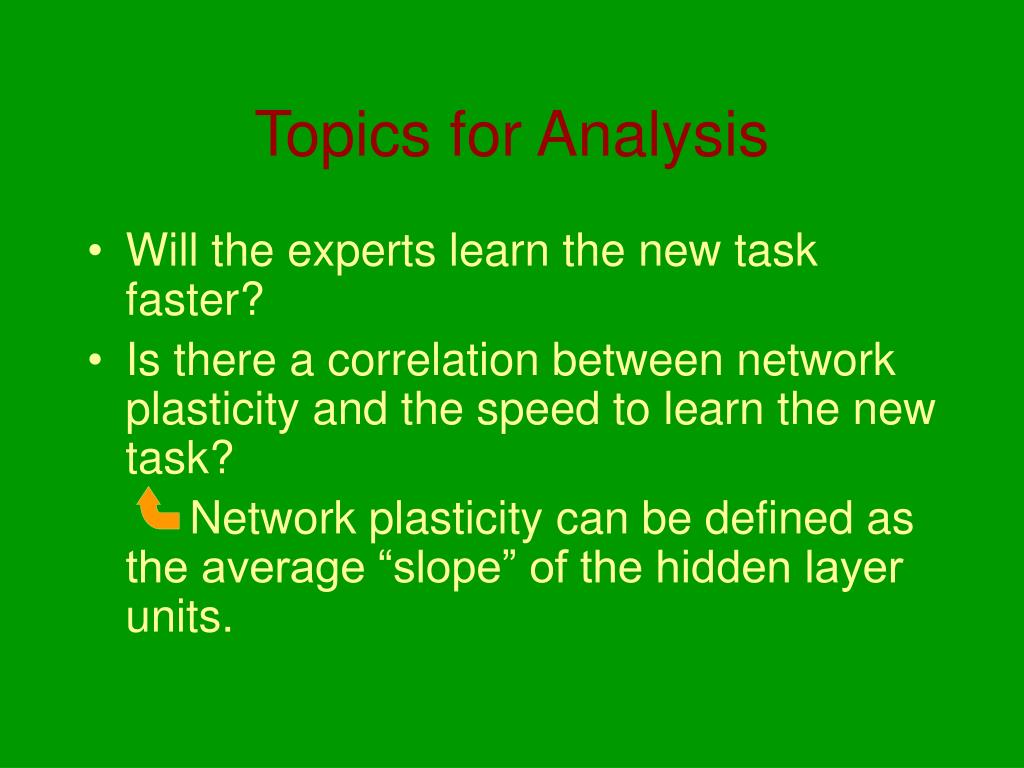 Topics for Analysis

• Will the experts learn the new task faster?
• Is there a correlation between network plasticity and the speed to learn the new task?

Network plasticity can be defined as the average “slope” of the hidden layer units.